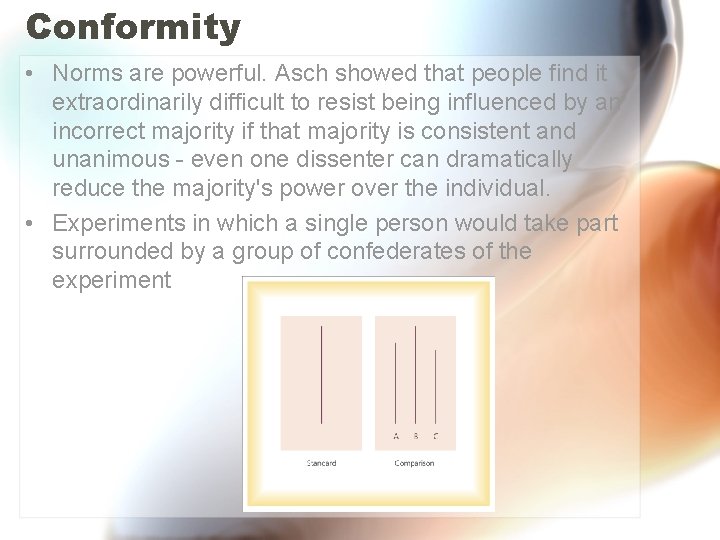 Conformity

• Norms are powerful. Asch showed that people find it extraordinarily difficult to resist being influenced by an incorrect majority if that majority is consistent and unanimous - even one dissenter can dramatically reduce the majority's power over the individual.

• Experiments in which a single person would take part surrounded by a group of confederates of the experiment

A B C

Standard

Comparison